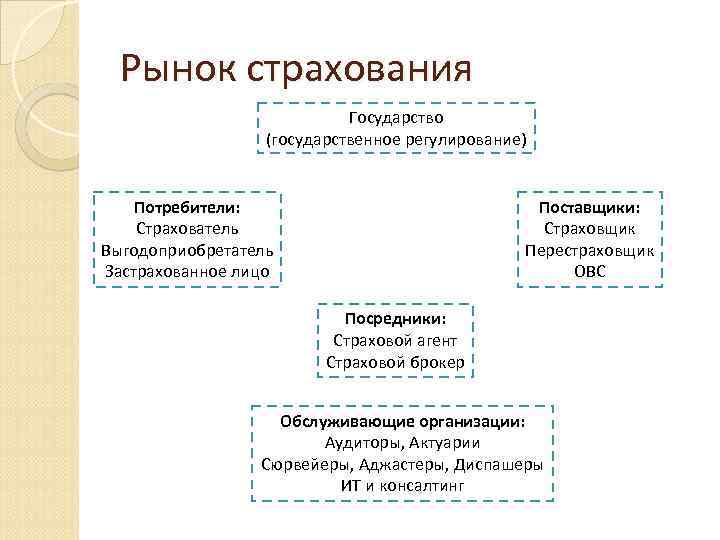 Рынок страхования

Государство
(государственное регулирование)

Потребители:
Страхователь
Выгодоприобретатель
Застрахованное лицо

Поставщики:
Страховщик
Перестраховщик
ОВС

Посредники:
Страховой агент
Страховой брокер

Обслуживающие организации:
Аудиторы, Актуарии
Сюрвейеры, Аджастеры, Диспашеры
ИТ и консалтинг